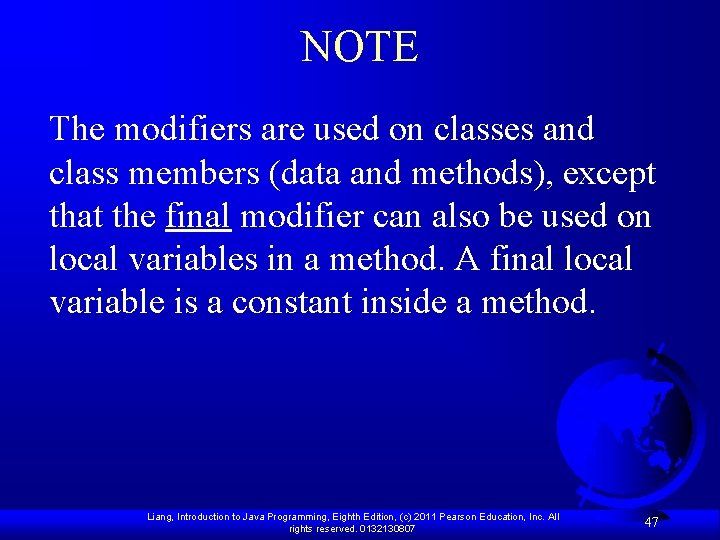 NOTE

The modifiers are used on classes and class members (data and methods), except that the final modifier can also be used on local variables in a method. A final local variable is a constant inside a method.

Liang, Introduction to Java Programming, Eighth Edition, (c) 2011 Pearson Education, Inc. All rights reserved. 0132130807

47